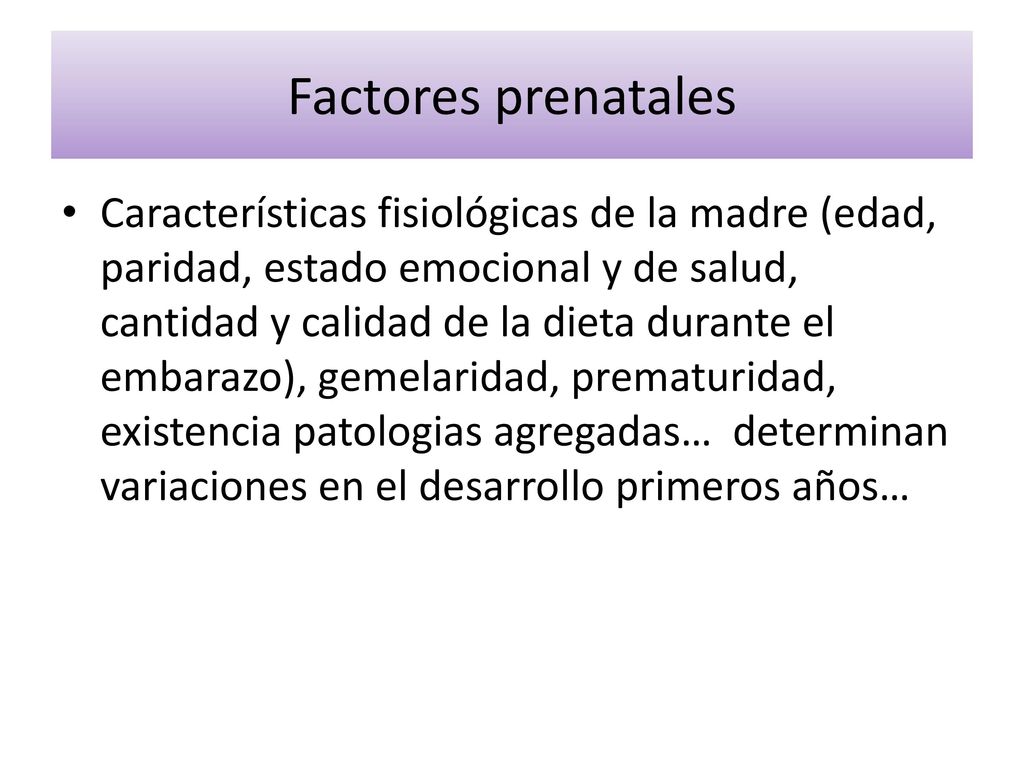 Factores prenatales

• Características fisiológicas de la madre (edad, paridad, estado emocional y de salud, cantidad y calidad de la dieta durante el embarazo), gemelaridad, prematuridad, existencia patologias agregadas… determinan variaciones en el desarrollo primeros años…